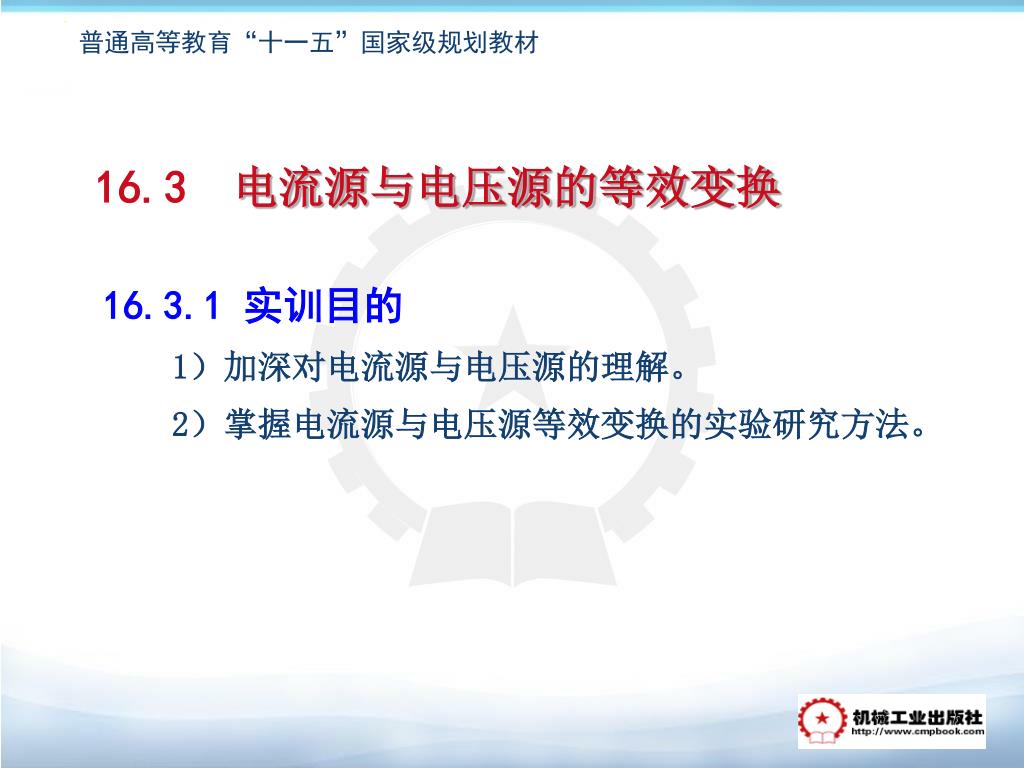 普通高等教育“十一五”国家级规划教材

16.3　电流源与电压源的等效变换

16.3.1 实训目的

1）加深对电流源与电压源的理解。

2）掌握电流源与电压源等效变换的实验研究方法。

机械工业出版社
http://www.cmpbook.com